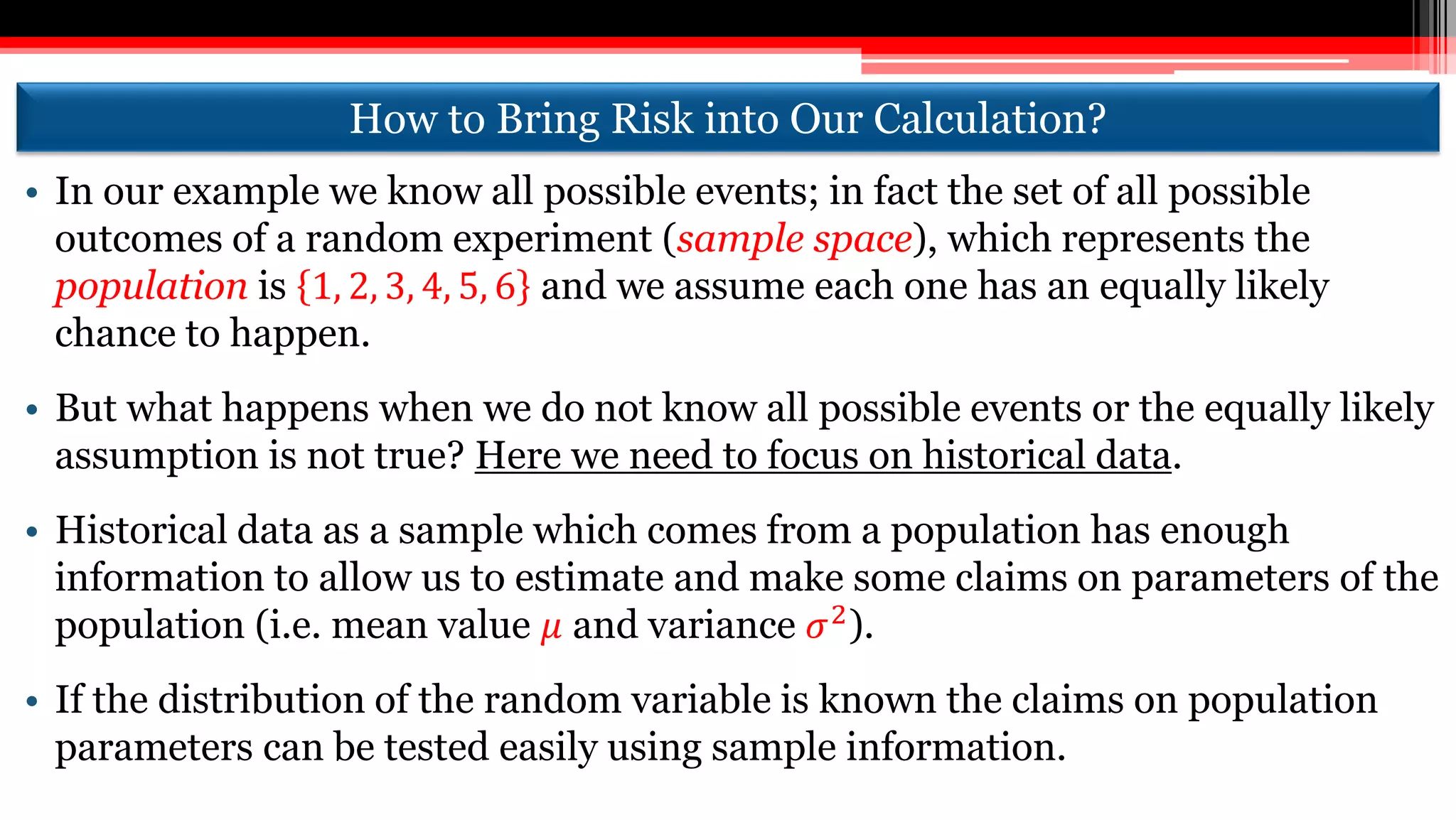 How to Bring Risk into Our Calculation?

• In our example we know all possible events; in fact the set of all possible outcomes of a random experiment (sample space), which represents the population is $\{1, 2, 3, 4, 5, 6\}$ and we assume each one has an equally likely chance to happen.

• But what happens when we do not know all possible events or the equally likely assumption is not true? Here we need to focus on historical data.

• Historical data as a sample which comes from a population has enough information to allow us to estimate and make some claims on parameters of the population (i.e. mean value $\mu$ and variance $\sigma^2$).

• If the distribution of the random variable is known the claims on population parameters can be tested easily using sample information.